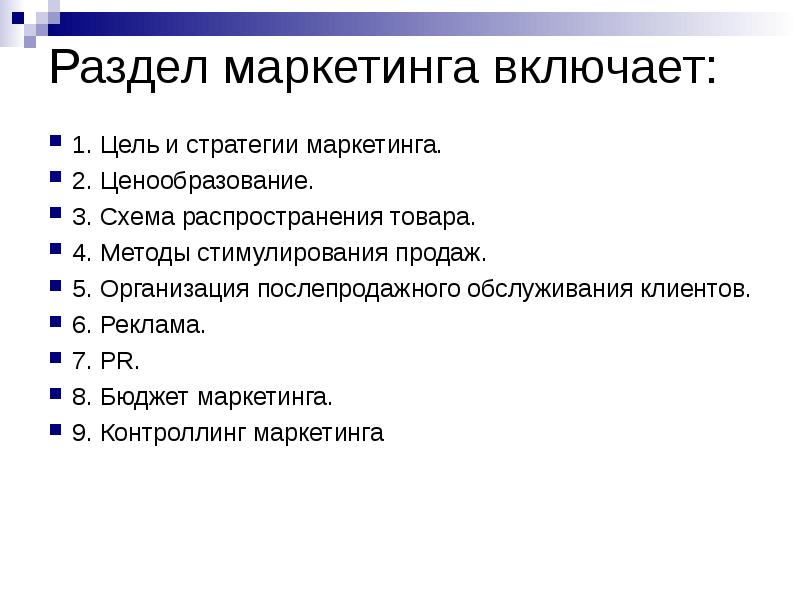 Раздел маркетинга включает:

1. Цель и стратегии маркетинга.
2. Ценообразование.
3. Схема распространения товара.
4. Методы стимулирования продаж.
5. Организация послепродажного обслуживания клиентов.
6. Реклама.
7. PR.
8. Бюджет маркетинга.
9. Контроллинг маркетинга